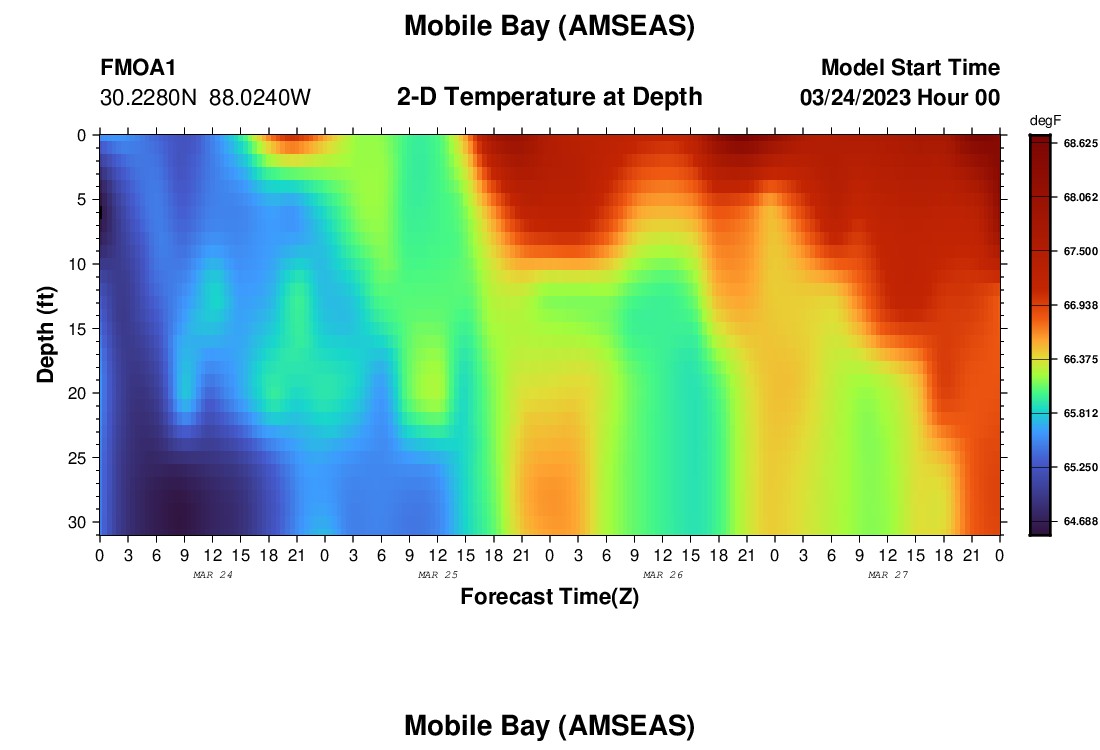 Mobile Bay (AMSEAS)

FMOA1
30.2280N 88.0240W

2-D Temperature at Depth

Model Start Time
03/24/2023 Hour 00

degF
68.625
68.062
67.500
66.938
66.375
65.812
65.250
64.688

Depth (ft)
0
5
10
15
20
25
30

0 3 6 9 12 15 18 21 0 3 6 9 12 15 18 21 0 3 6 9 12 15 18 21 0 3 6 9 12 15 18 21 0
MAR 24
MAR 25
MAR 26
MAR 27

Forecast Time(Z)

Mobile Bay (AMSEAS)